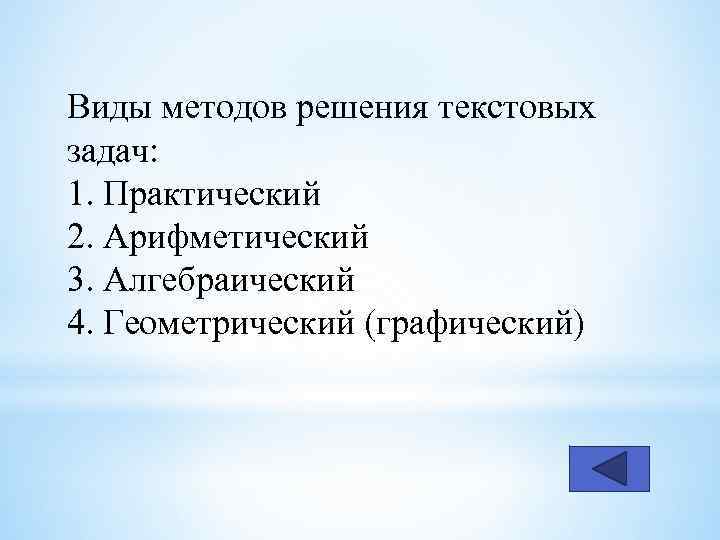 Виды методов решения текстовых задач:
1. Практический
2. Арифметический
3. Алгебраический
4. Геометрический (графический)